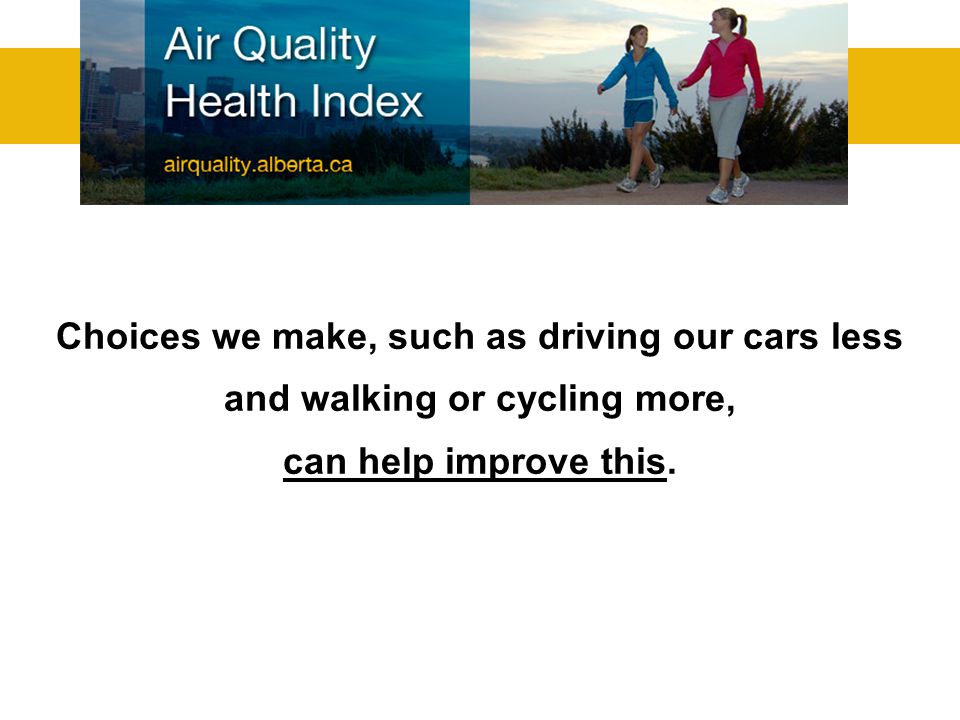 Air Quality
Health Index
airquality.alberta.ca

Choices we make, such as driving our cars less and walking or cycling more, can help improve this.